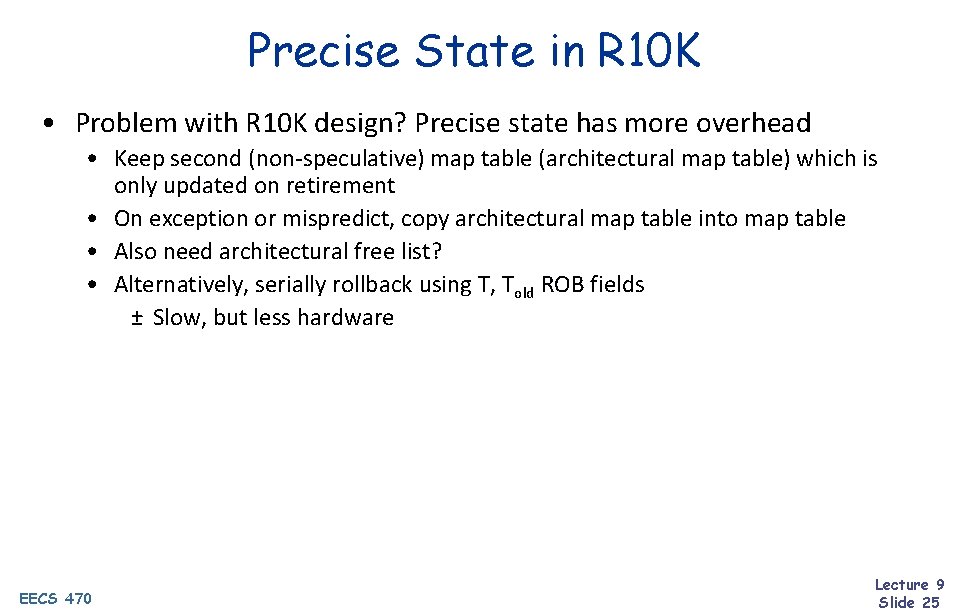 Precise State in R10K

• Problem with R10K design? Precise state has more overhead
  • Keep second (non-speculative) map table (architectural map table) which is only updated on retirement
  • On exception or mispredict, copy architectural map table into map table
  • Also need architectural free list?
  • Alternatively, serially rollback using T, $T_{old}$ ROB fields
    ± Slow, but less hardware

EECS 470

Lecture 9
Slide 25